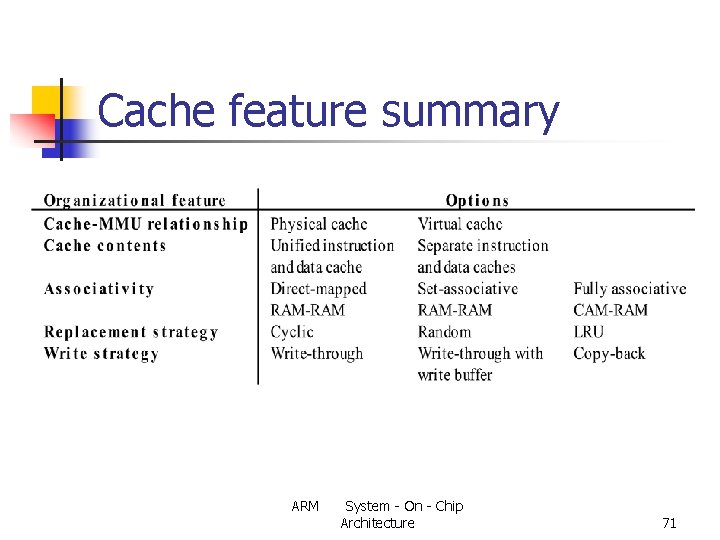 Cache feature summary

| Organizational feature | Options | | |
|---|---|---|---|
| Cache-MMU relationship | Physical cache | Virtual cache | |
| Cache contents | Unified instruction and data cache | Separate instruction and data caches | |
| Associativity | Direct-mapped RAM-RAM | Set-associative RAM-RAM | Fully associative CAM-RAM |
| Replacement strategy | Cyclic | Random | LRU |
| Write strategy | Write-through | Write-through with write buffer | Copy-back |

ARM System - On - Chip Architecture

71